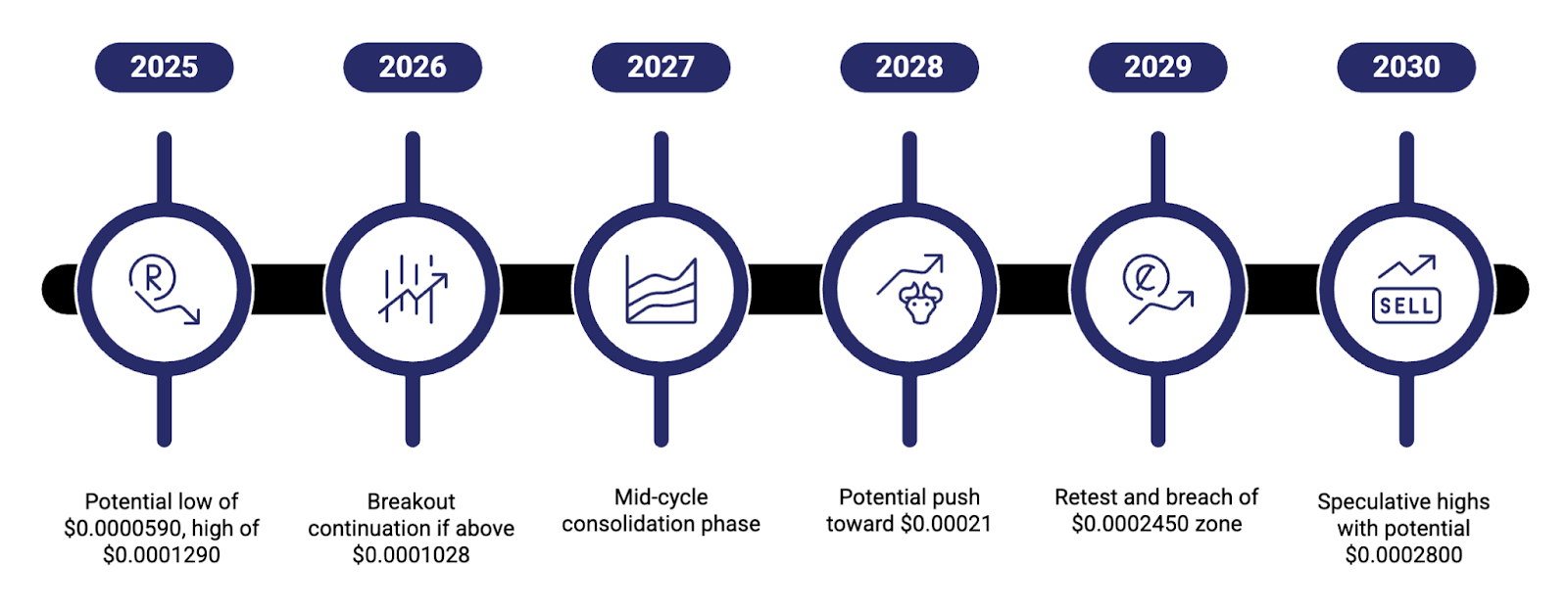 2025

2026

2027

2028

2029

2030

R

SELL

Potential low of \$0.0000590, high of \$0.0001290

Breakout continuation if above \$0.0001028

Mid-cycle consolidation phase

Potential push toward \$0.00021

Retest and breach of \$0.0002450 zone

Speculative highs with potential \$0.0002800